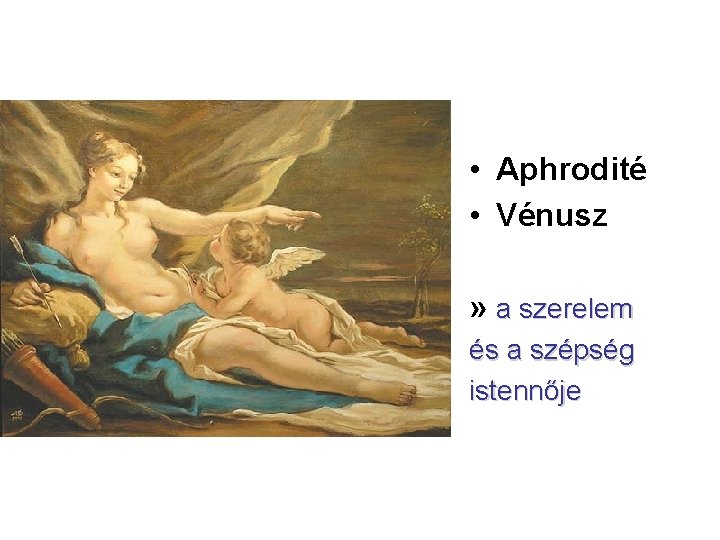 • Aphrodité
• Vénusz

» a szerelem és a szépség istennője